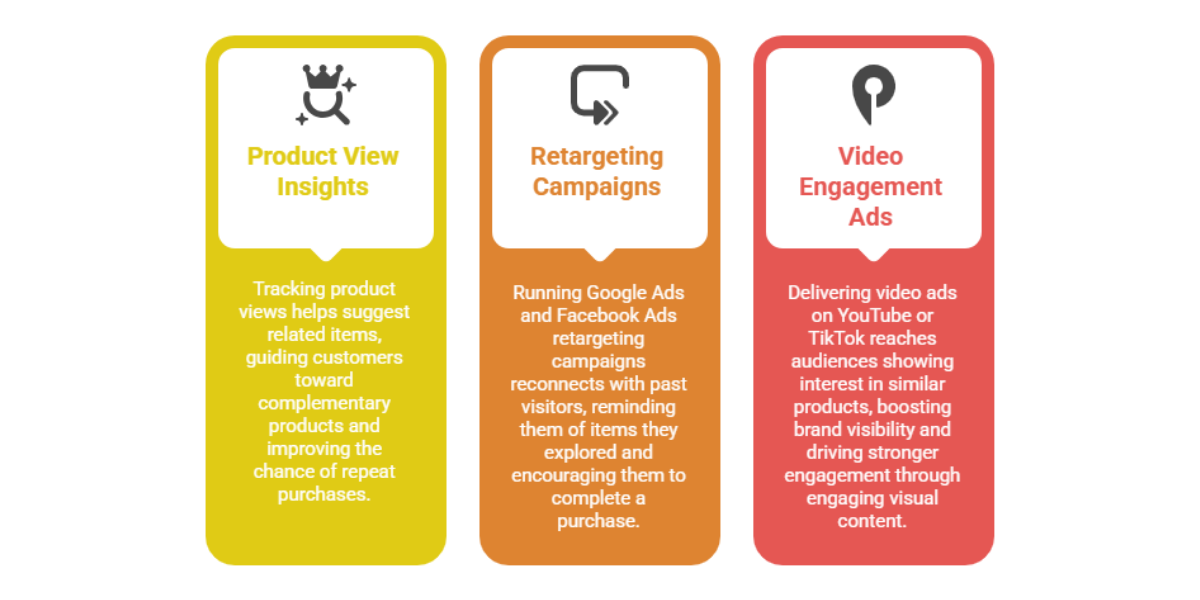 Product View Insights

Tracking product views helps suggest related items, guiding customers toward complementary products and improving the chance of repeat purchases.

Retargeting Campaigns

Running Google Ads and Facebook Ads retargeting campaigns reconnects with past visitors, reminding them of items they explored and encouraging them to complete a purchase.

Video Engagement Ads

Delivering video ads on YouTube or TikTok reaches audiences showing interest in similar products, boosting brand visibility and driving stronger engagement through engaging visual content.